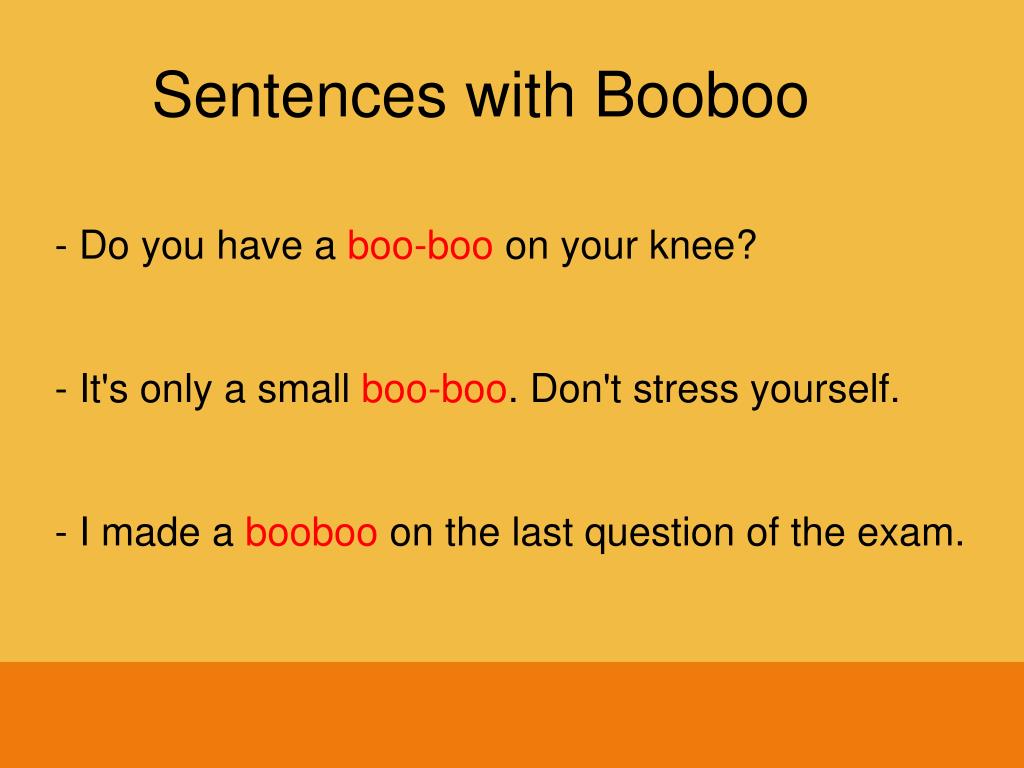 Sentences with Booboo

- Do you have a boo-boo on your knee?

- It's only a small boo-boo. Don't stress yourself.

- I made a booboo on the last question of the exam.